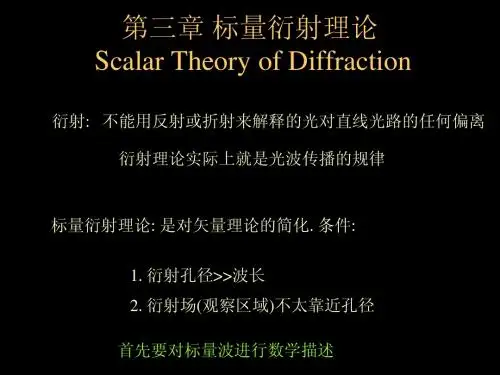 第三章 标量衍射理论
Scalar Theory of Diffraction

衍射: 不能用反射或折射来解释的光对直线光路的任何偏离

衍射理论实际上就是光波传播的规律

标量衍射理论: 是对矢量理论的简化. 条件:

1. 衍射孔径>>波长
2. 衍射场(观察区域)不太靠近孔径

首先要对标量波进行数学描述